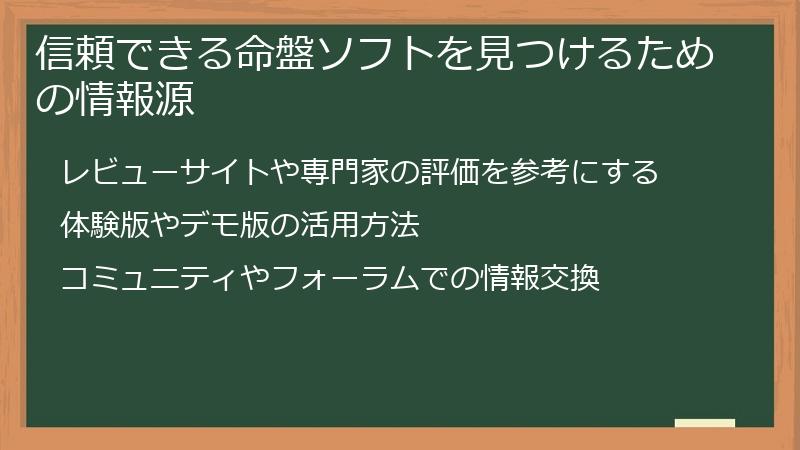 信頼できる命盤ソフトを見つけるための情報源

レビューサイトや専門家の評価を参考にする

体験版やデモ版の活用方法

コミュニティやフォーラムでの情報交換